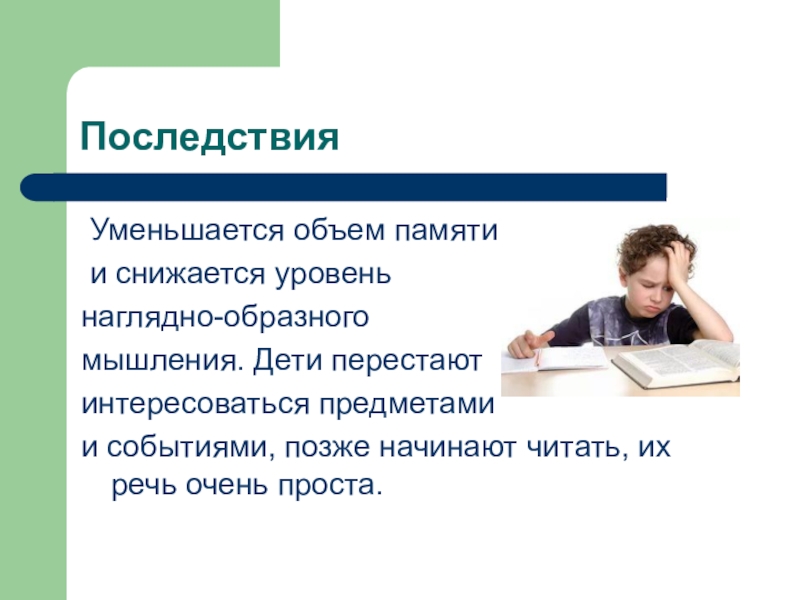 Последствия

Уменьшается объем памяти и снижается уровень наглядно-образного мышления. Дети перестают интересоваться предметами и событиями, позже начинают читать, их речь очень проста.